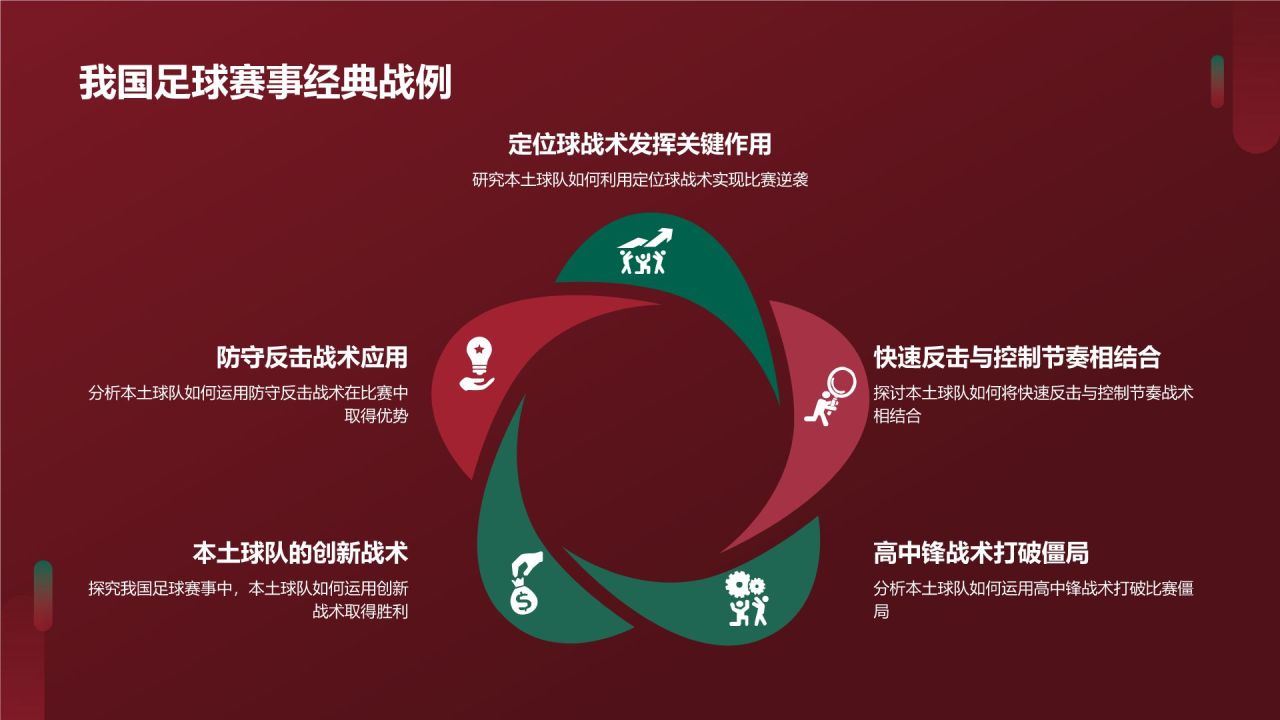 我国足球赛事经典战例

定位球战术发挥关键作用

研究本土球队如何利用定位球战术实现比赛逆袭

防守反击战术应用

分析本土球队如何运用防守反击战术在比赛中取得优势

快速反击与控制节奏相结合

探讨本土球队如何将快速反击与控制节奏战术相结合

本土球队的创新战术

探究我国足球赛事中，本土球队如何运用创新战术取得胜利

高中锋战术打破僵局

分析本土球队如何运用高中锋战术打破比赛僵局